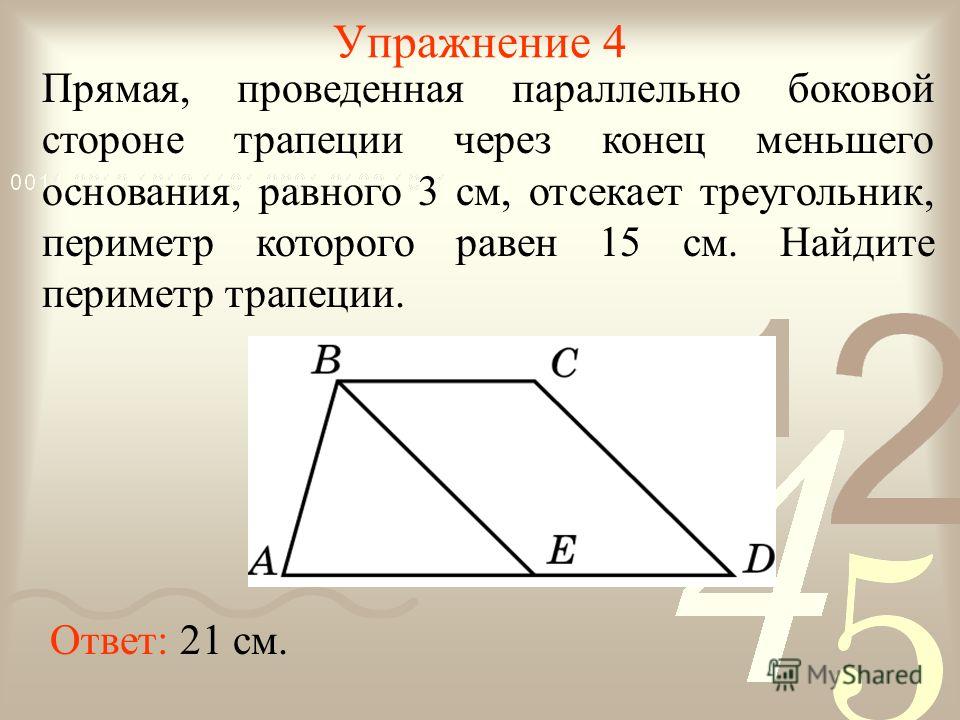 Упражнение 4

Прямая, проведенная параллельно боковой стороне трапеции через конец меньшего основания, равного 3 см, отсекает треугольник, периметр которого равен 15 см. Найдите периметр трапеции.

B C A E D

Ответ: 21 см.

MyShared